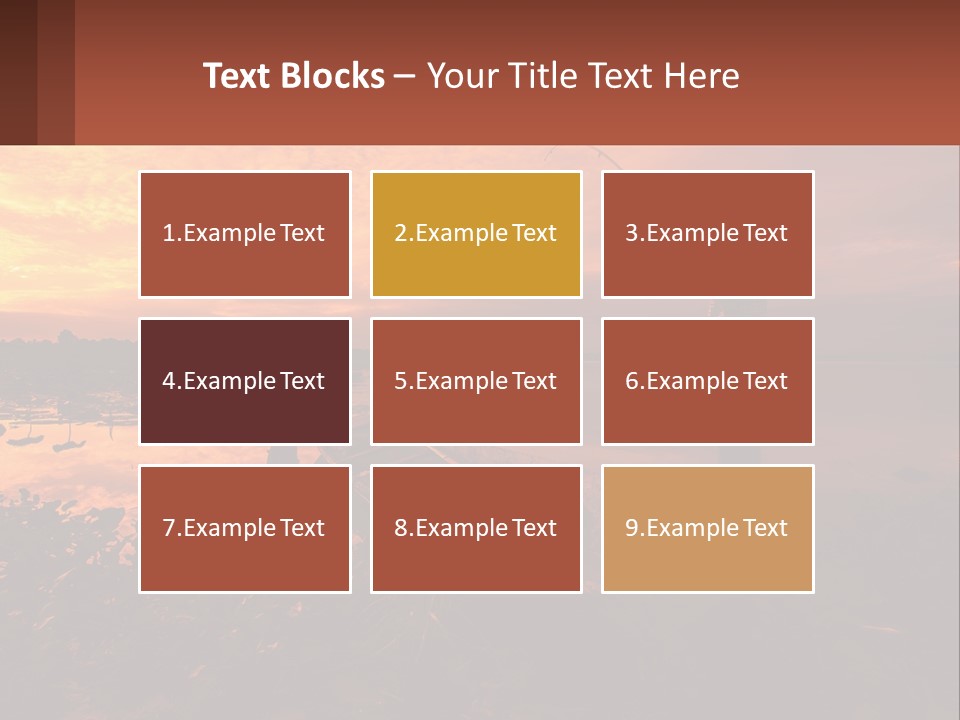 Text Blocks – Your Title Text Here

1.Example Text

2.Example Text

3.Example Text

4.Example Text

5.Example Text

6.Example Text

7.Example Text

8.Example Text

9.Example Text